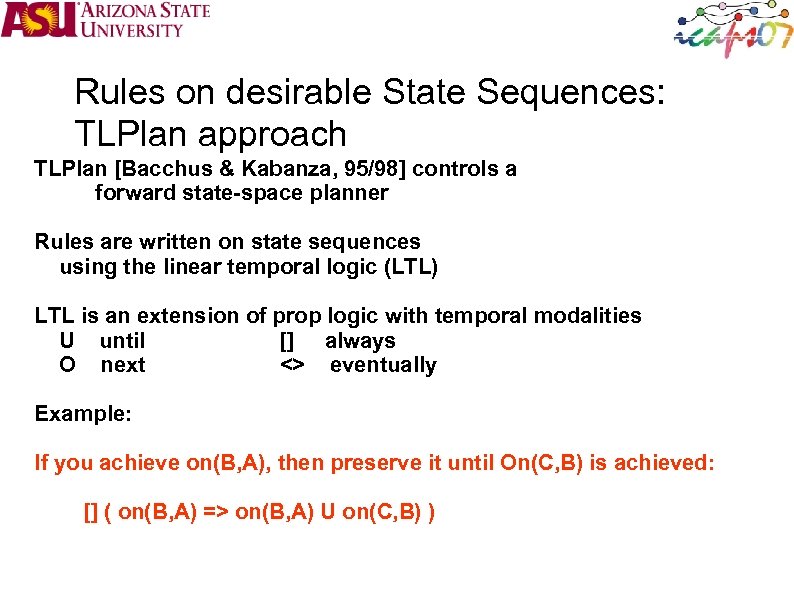 ASU ARIZONA STATE UNIVERSITY

icaps07

Rules on desirable State Sequences: TLPlan approach

TLPlan [Bacchus & Kabanza, 95/98] controls a forward state-space planner

Rules are written on state sequences using the linear temporal logic (LTL)

LTL is an extension of prop logic with temporal modalities
U until [] always
O next <> eventually

Example:

If you achieve on(B,A), then preserve it until On(C,B) is achieved:

[] ( on(B,A) => on(B,A) U on(C,B) )